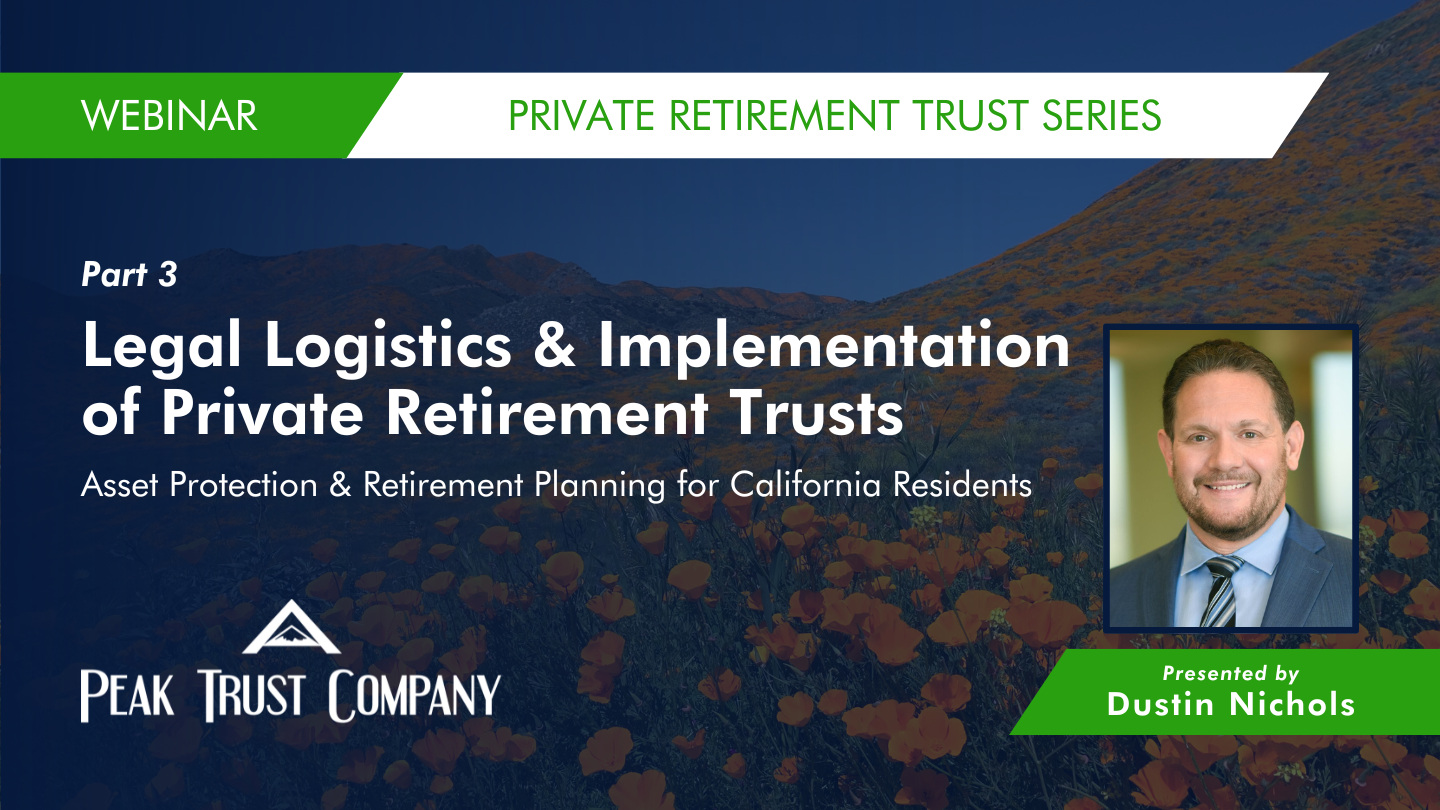 WEBINAR

PRIVATE RETIREMENT TRUST SERIES

Part 3

Legal Logistics & Implementation of Private Retirement Trusts

Asset Protection & Retirement Planning for California Residents

PEAK TRUST COMPANY

Presented by
Dustin Nichols